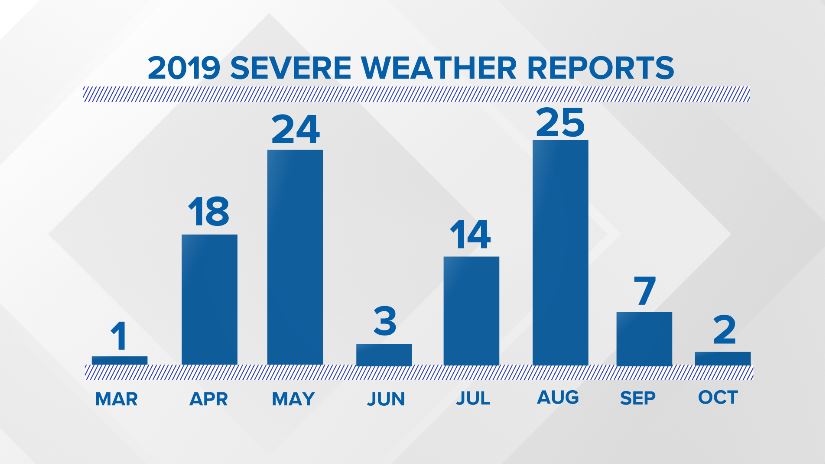 2019 SEVERE WEATHER REPORTS

1
18
24
3
14
25
7
2

MAR
APR
MAY
JUN
JUL
AUG
SEP
OCT